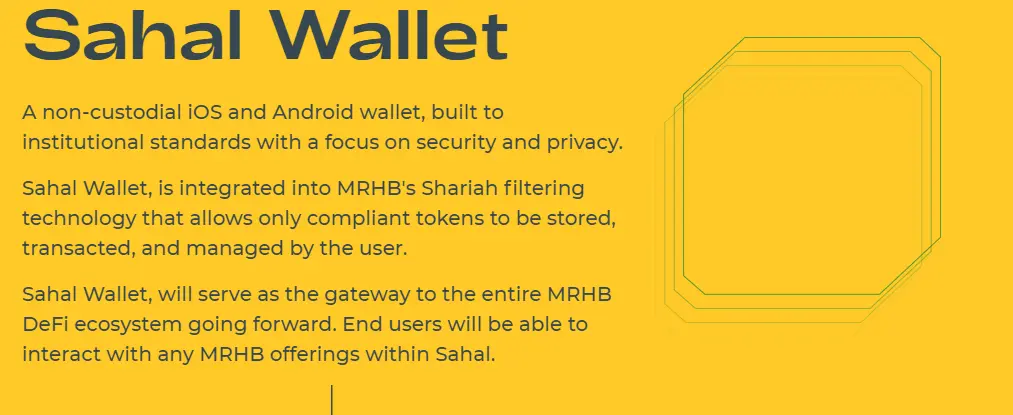 Sahal Wallet

A non-custodial iOS and Android wallet, built to institutional standards with a focus on security and privacy.

Sahal Wallet, is integrated into MRHB's Shariah filtering technology that allows only compliant tokens to be stored, transacted, and managed by the user.

Sahal Wallet, will serve as the gateway to the entire MRHB DeFi ecosystem going forward. End users will be able to interact with any MRHB offerings within Sahal.